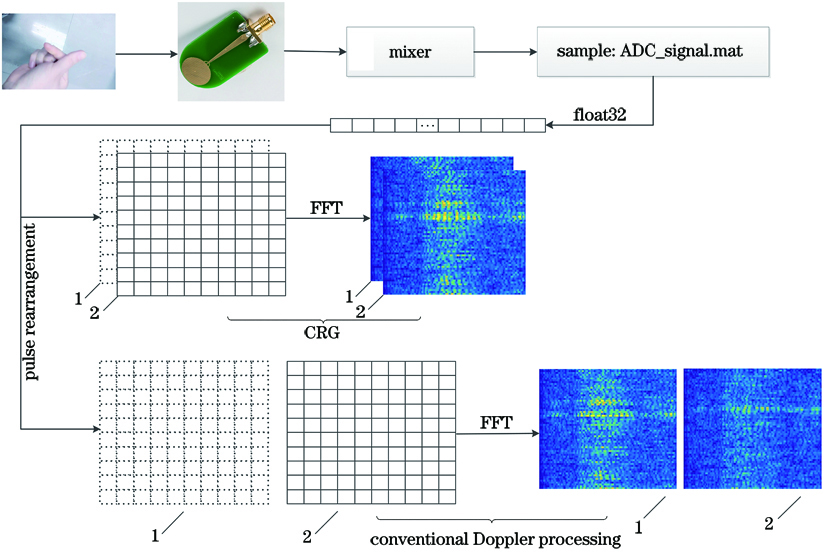 mixer

sample: ADC_signal.mat

float32

...

pulse rearrangement

FFT

1

2

1

2

CRG

FFT

1

2

conventional Doppler processing

1

2